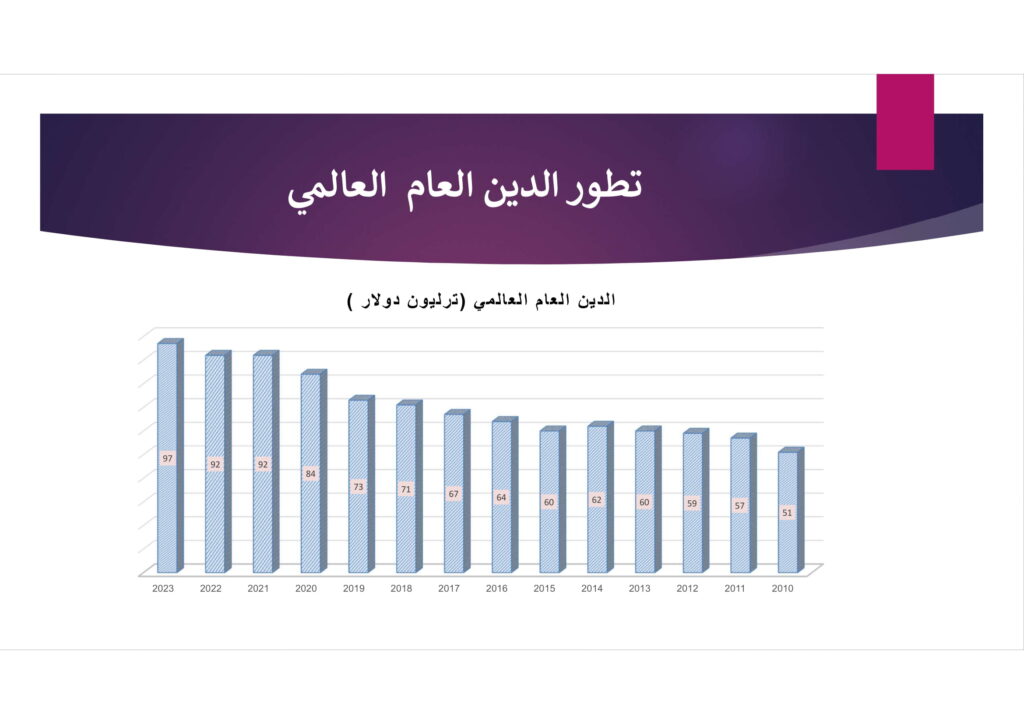 تطور الدين العام العالمي

الدين العام العالمي (ترليون دولار )

97 92 92 84 73 71 67 64 60 62 60 59 57 51

2023 2022 2021 2020 2019 2018 2017 2016 2015 2014 2013 2012 2011 2010